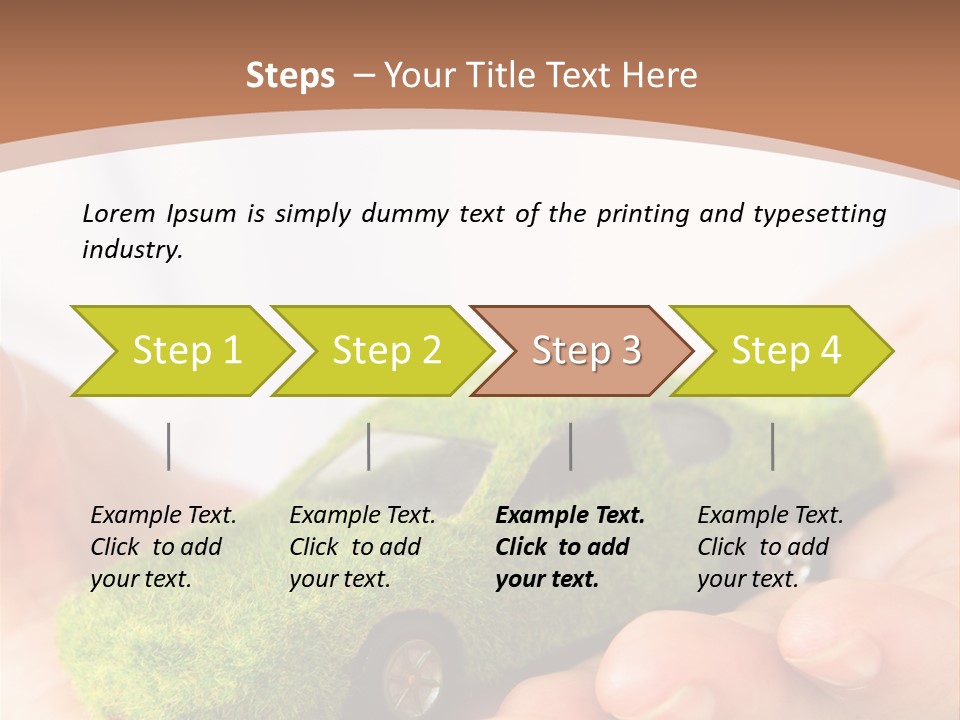 Steps – Your Title Text Here

Lorem Ipsum is simply dummy text of the printing and typesetting industry.

Step 1

Step 2

Step 3

Step 4

Example Text. Click to add your text.

Example Text. Click to add your text.

Example Text. Click to add your text.

Example Text. Click to add your text.